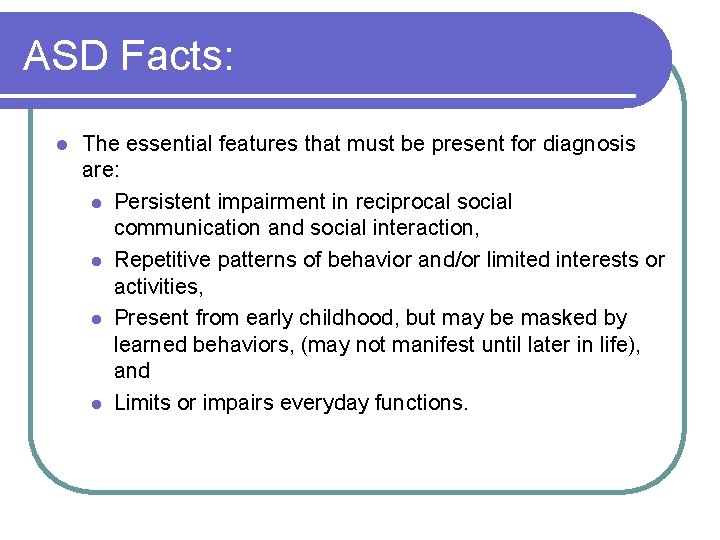 ASD Facts:

- The essential features that must be present for diagnosis are:
  - Persistent impairment in reciprocal social communication and social interaction,
  - Repetitive patterns of behavior and/or limited interests or activities,
  - Present from early childhood, but may be masked by learned behaviors, (may not manifest until later in life), and
  - Limits or impairs everyday functions.